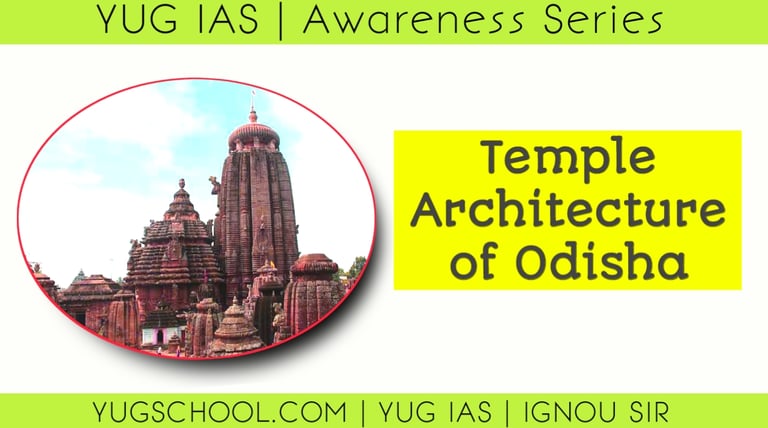 YUG IAS | Awareness Series

Temple Architecture of Odisha

YUGSCHOOL.COM | YUG IAS | IGNOU SIR